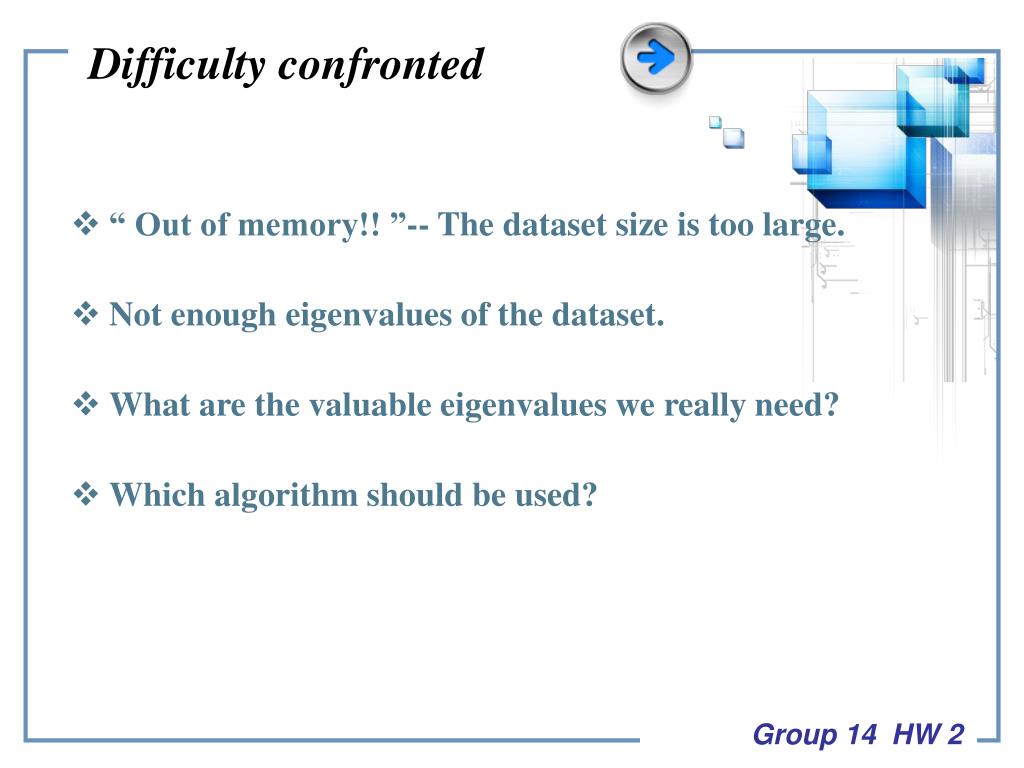 Difficulty confronted

❖ “ Out of memory!! ”-- The dataset size is too large.

❖ Not enough eigenvalues of the dataset.

❖ What are the valuable eigenvalues we really need?

❖ Which algorithm should be used?

Group 14 HW 2